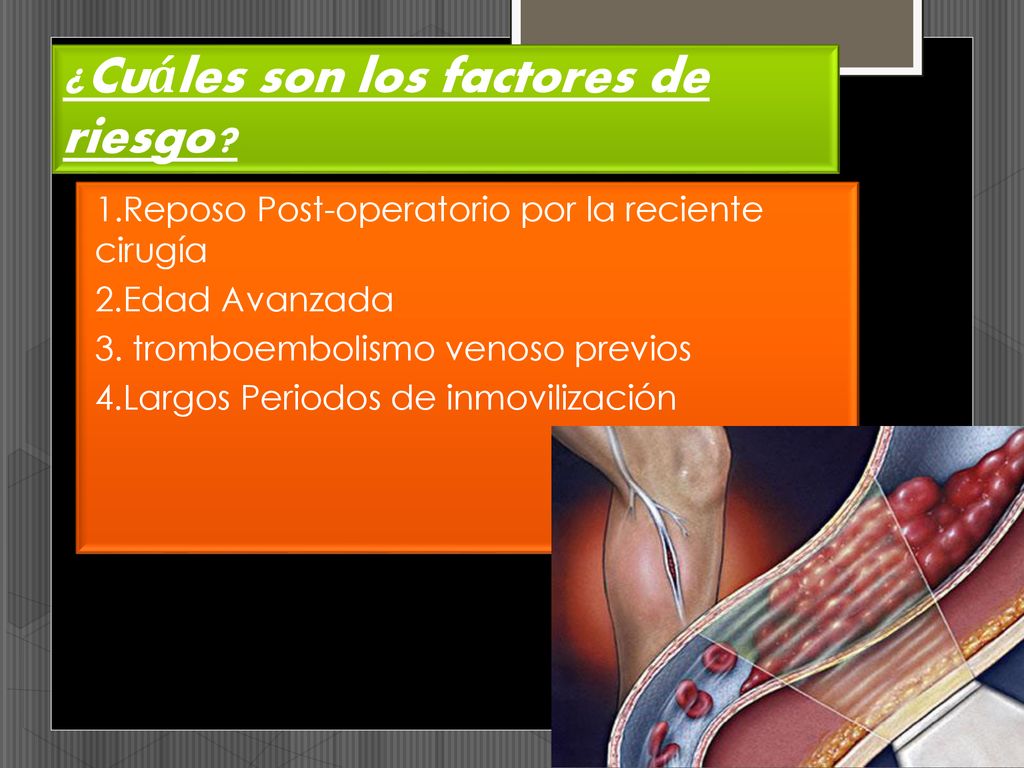 ¿Cuáles son los factores de riesgo?

1.Reposo Post-operatorio por la reciente cirugía

2.Edad Avanzada

3. tromboembolismo venoso previos

4.Largos Periodos de inmovilización